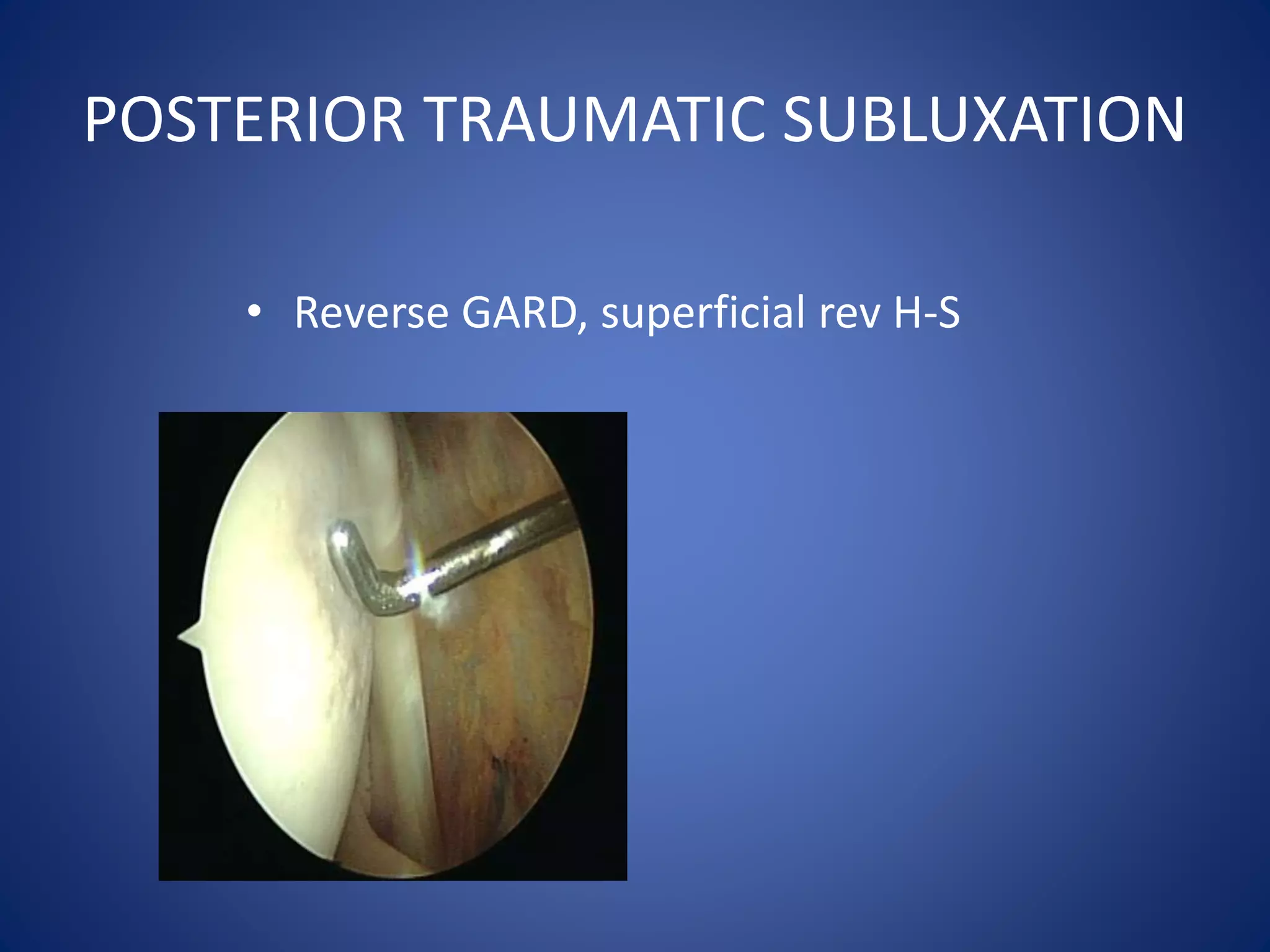 POSTERIOR TRAUMATIC SUBLUXATION

• Reverse GARD, superficial rev H-S